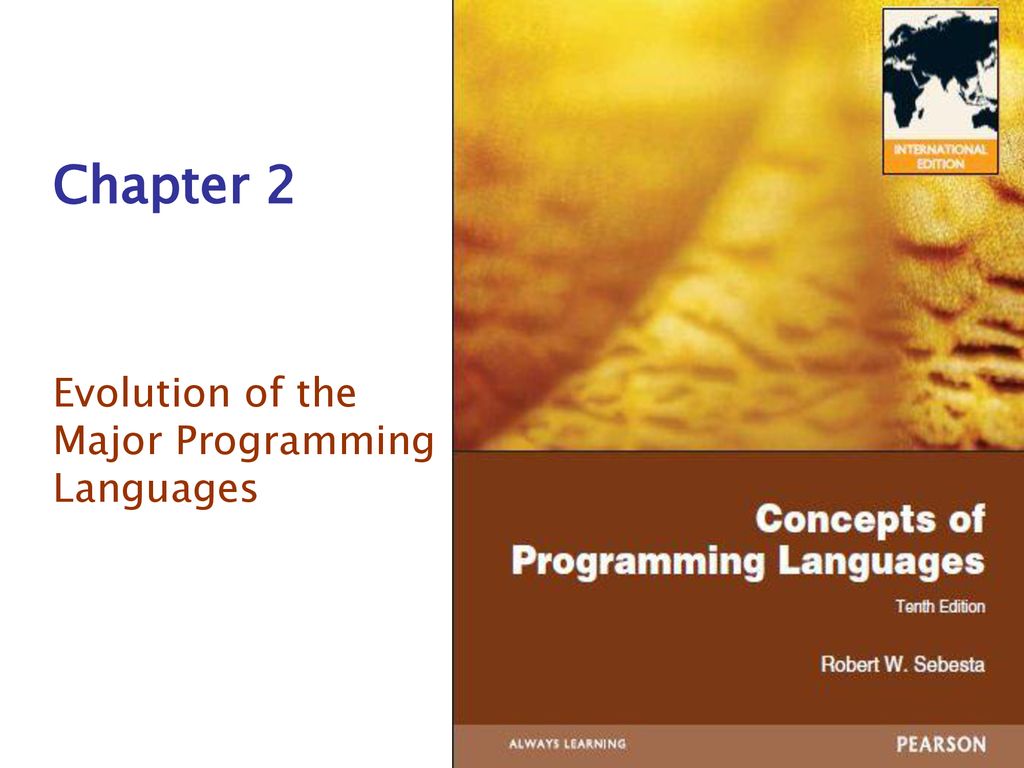 Chapter 2

Evolution of the Major Programming Languages

INTERNATIONAL EDITION

Concepts of Programming Languages

Tenth Edition

Robert W. Sebesta

ALWAYS LEARNING

PEARSON